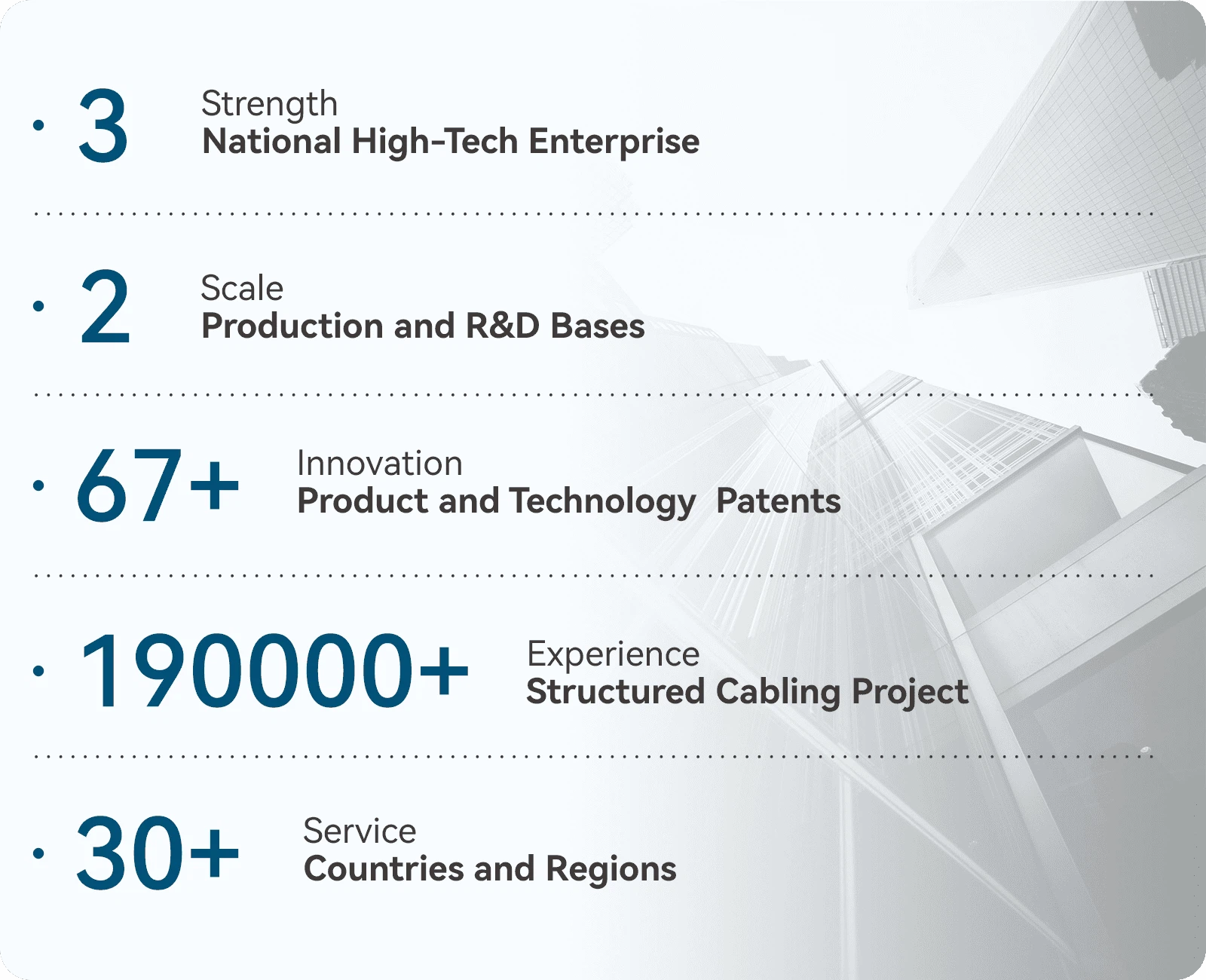 · 3 Strength
National High-Tech Enterprise

· 2 Scale
Production and R&D Bases

· 67+ Innovation
Product and Technology Patents

· 190000+ Experience
Structured Cabling Project

· 30+ Service
Countries and Regions